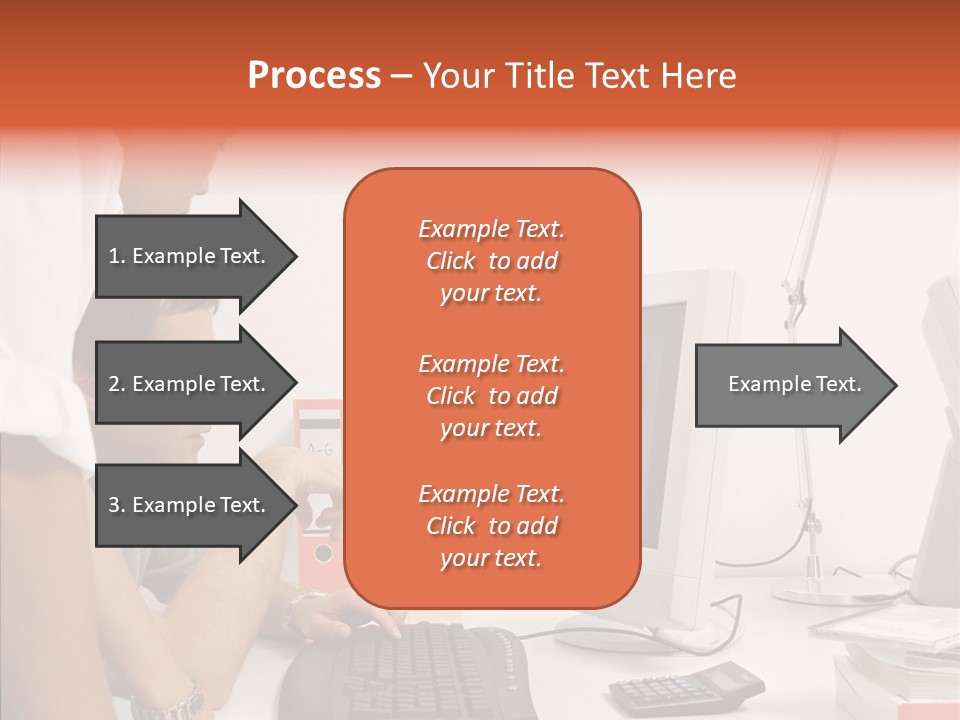 Process – Your Title Text Here

1. Example Text.

2. Example Text.

3. Example Text.

Example Text. Click to add your text.

Example Text. Click to add your text.

Example Text. Click to add your text.

Example Text.

A-G